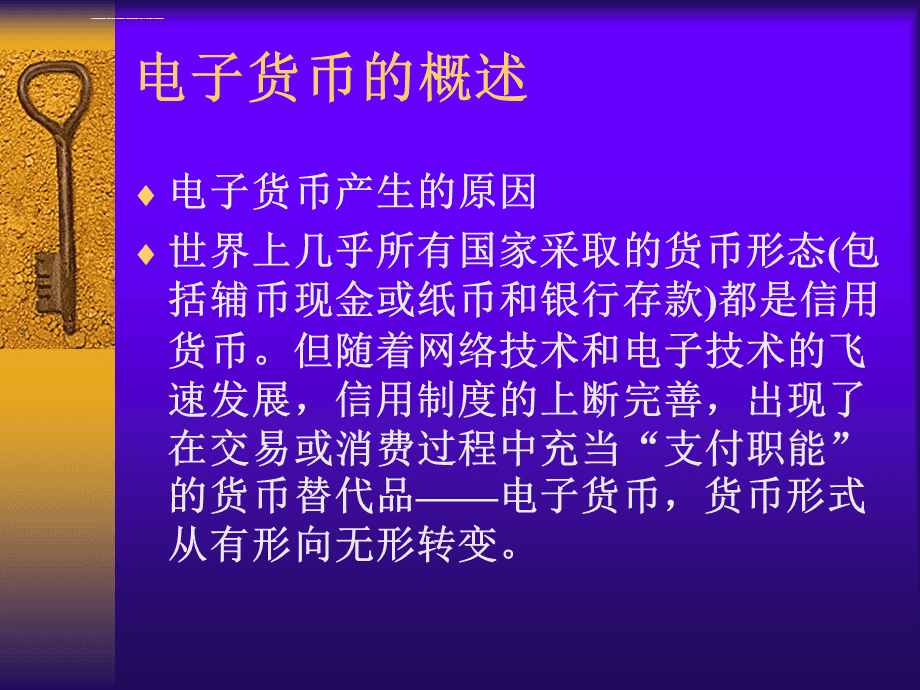 电子货币的概述

♦ 电子货币产生的原因

♦ 世界上几乎所有国家采取的货币形态(包括辅币现金或纸币和银行存款)都是信用货币。但随着网络技术和电子技术的飞速发展，信用制度的上断完善，出现了在交易或消费过程中充当“支付职能”的货币替代品——电子货币，货币形式从有形向无形转变。